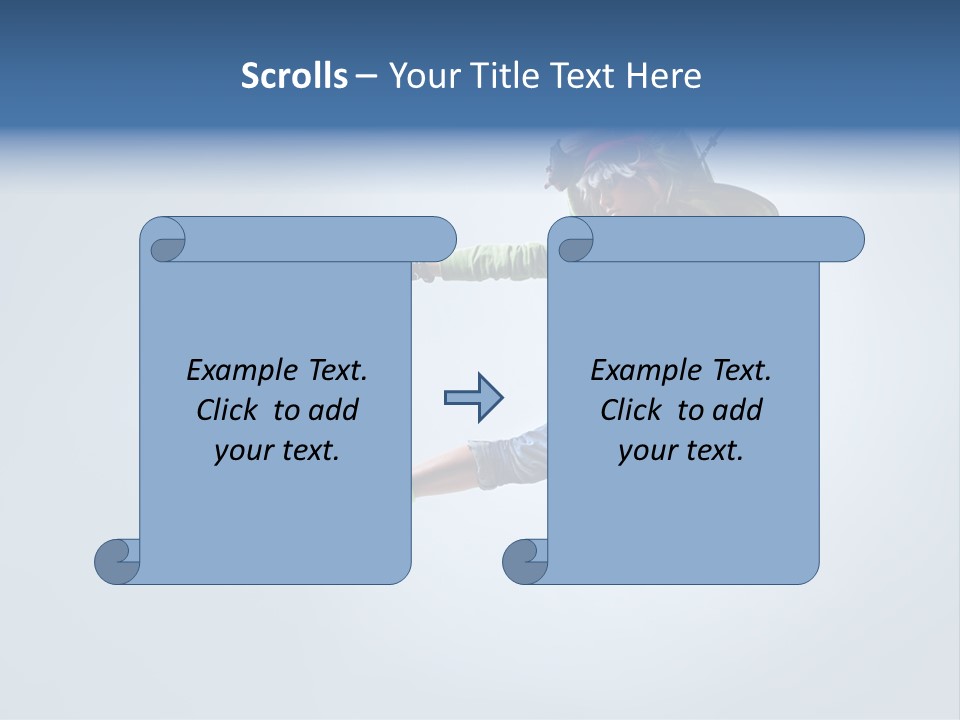 Scrolls – Your Title Text Here

Example Text. Click to add your text.

Example Text. Click to add your text.